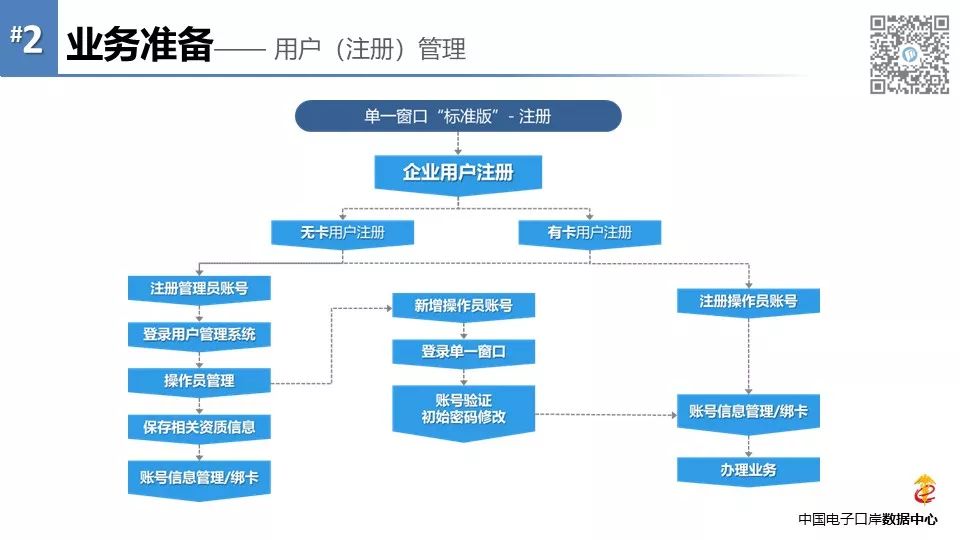 #2 业务准备—— 用户（注册）管理

单一窗口“标准版”- 注册

企业用户注册

无卡用户注册

有卡用户注册

注册管理员账号

登录用户管理系统

操作员管理

保存相关资质信息

账号信息管理/绑卡

新增操作员账号

登录单一窗口

账号验证
初始密码修改

注册操作员账号

账号信息管理/绑卡

办理业务

中国电子口岸数据中心